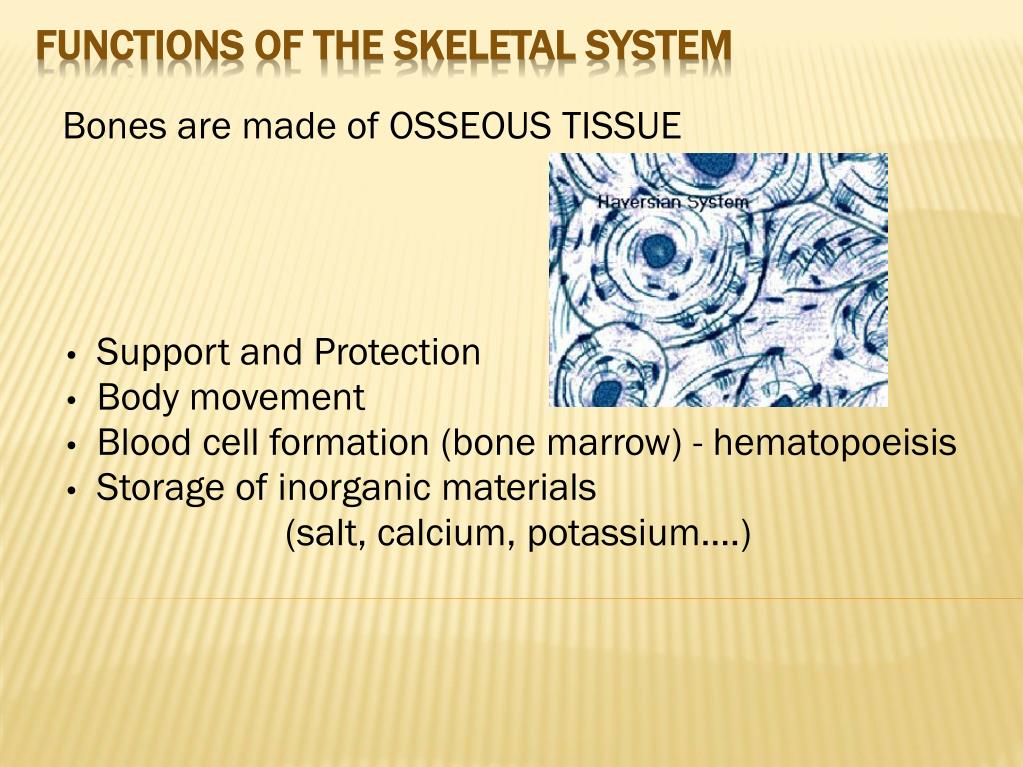 FUNCTIONS OF THE SKELETAL SYSTEM

Bones are made of OSSEOUS TISSUE

Haversian System

• Support and Protection
• Body movement
• Blood cell formation (bone marrow) - hematopoeisis
• Storage of inorganic materials
(salt, calcium, potassium….)